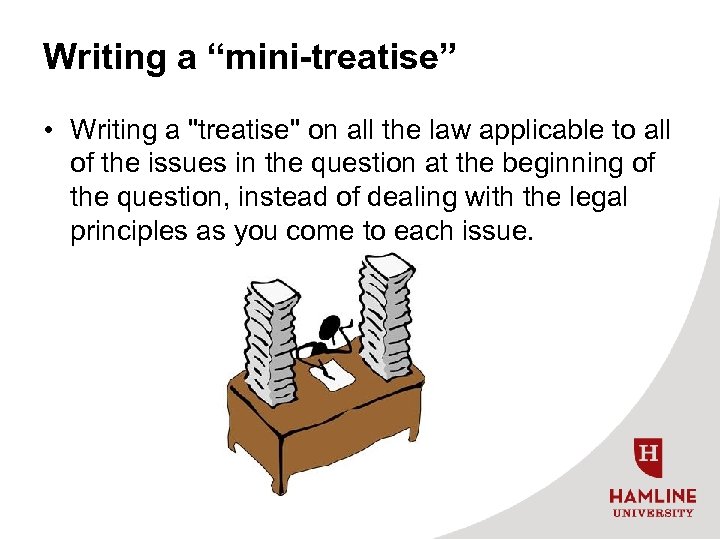 Writing a “mini-treatise”

• Writing a "treatise" on all the law applicable to all of the issues in the question at the beginning of the question, instead of dealing with the legal principles as you come to each issue.

H

HAMLINE
UNIVERSITY